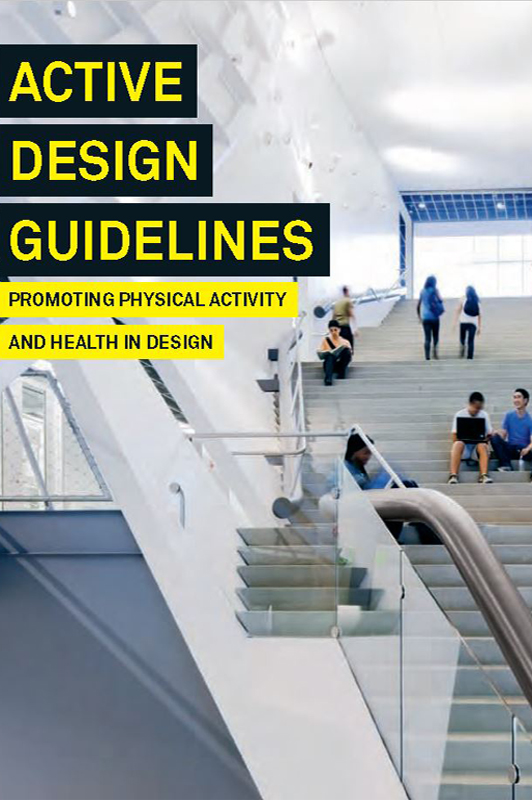 ACTIVE DESIGN GUIDELINES

PROMOTING PHYSICAL ACTIVITY AND HEALTH IN DESIGN